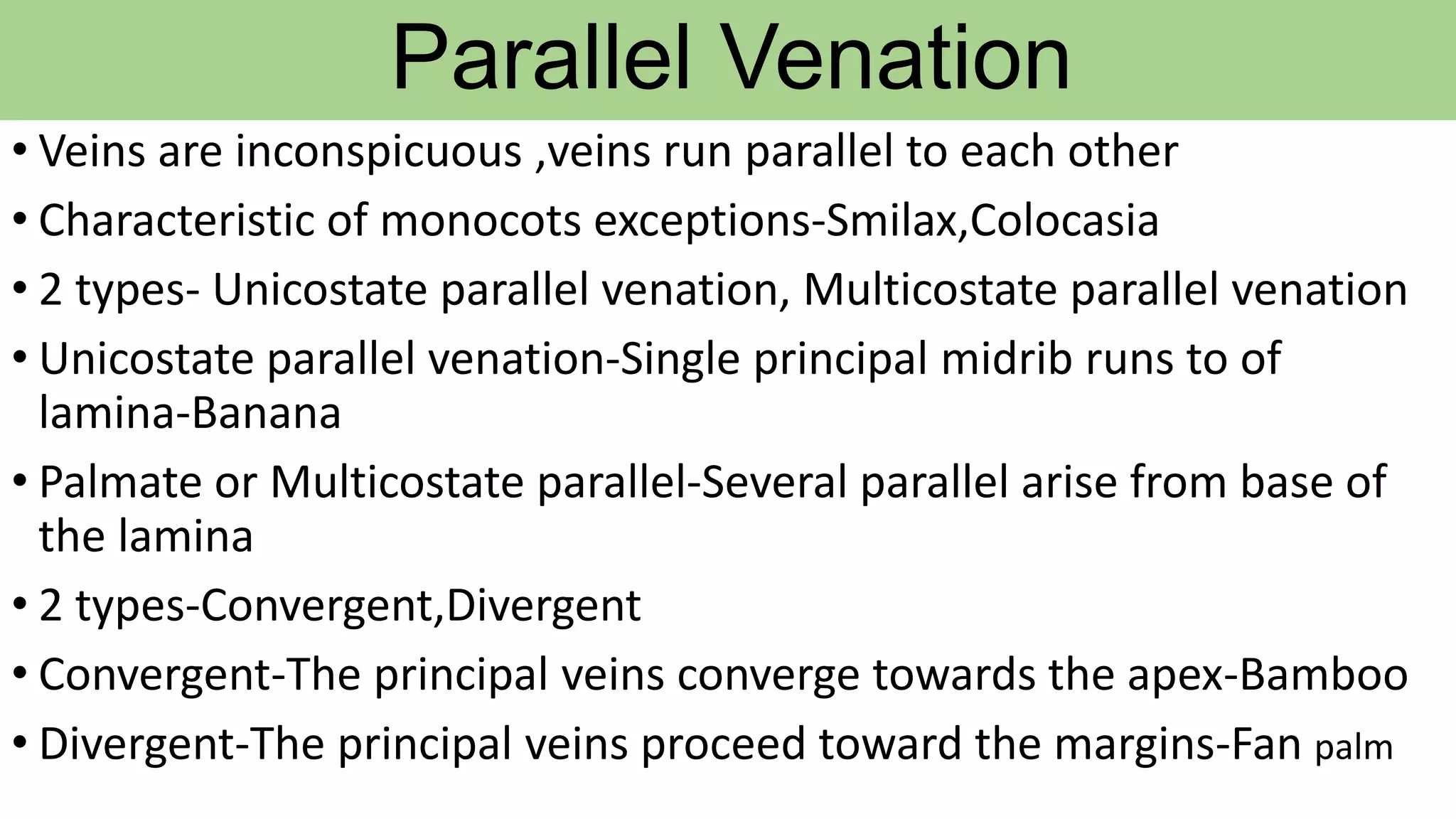 Parallel Venation

• Veins are inconspicuous ,veins run parallel to each other
• Characteristic of monocots exceptions-Smilax,Colocasia
• 2 types- Unicostate parallel venation, Multicostate parallel venation
• Unicostate parallel venation-Single principal midrib runs to of lamina-Banana
• Palmate or Multicostate parallel-Several parallel arise from base of the lamina
• 2 types-Convergent,Divergent
• Convergent-The principal veins converge towards the apex-Bamboo
• Divergent-The principal veins proceed toward the margins-Fan palm